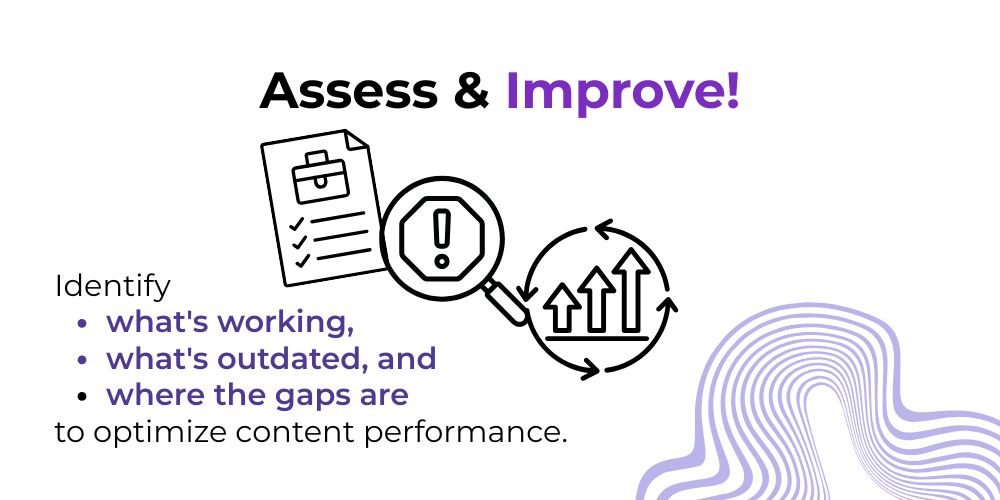 Assess & Improve!

Identify
- what's working,
- what's outdated, and
- where the gaps are
to optimize content performance.